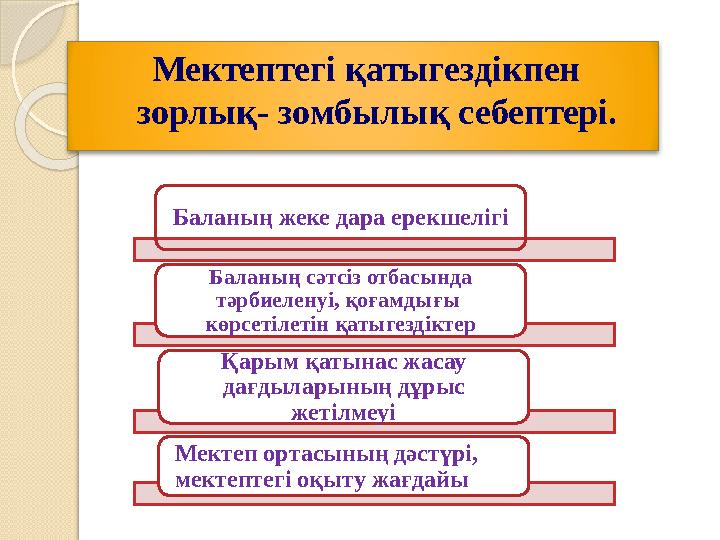 Мектептегі қатыгездікпен зорлық- зомбылық себептері.

Баланың жеке дара ерекшелігі

Баланың сәтсіз отбасында тәрбиеленуі, қоғамдығы көрсетілетін қатыгездіктер

Қарым қатынас жасау дағдыларының дұрыс жетілмеуі

Мектеп ортасының дәстүрі, мектептегі оқыту жағдайы